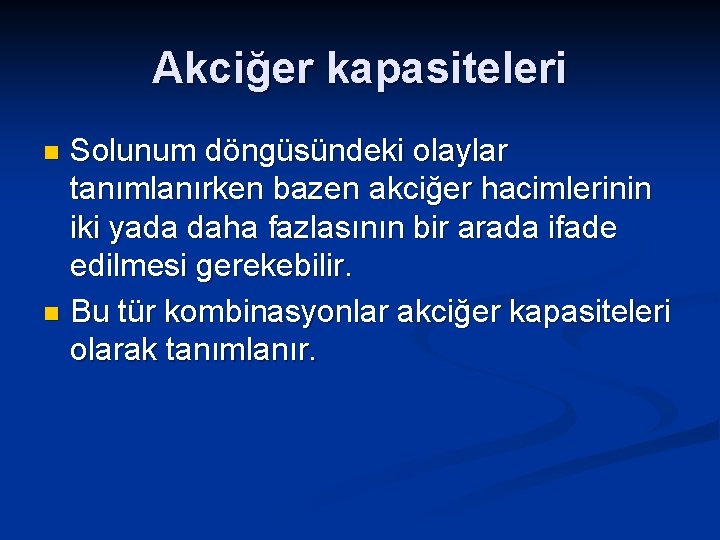 Akciğer kapasiteleri

Solunum döngüsündeki olaylar tanımlanırken bazen akciğer hacimlerinin iki yada daha fazlasının bir arada ifade edilmesi gerekebilir.

Bu tür kombinasyonlar akciğer kapasiteleri olarak tanımlanır.